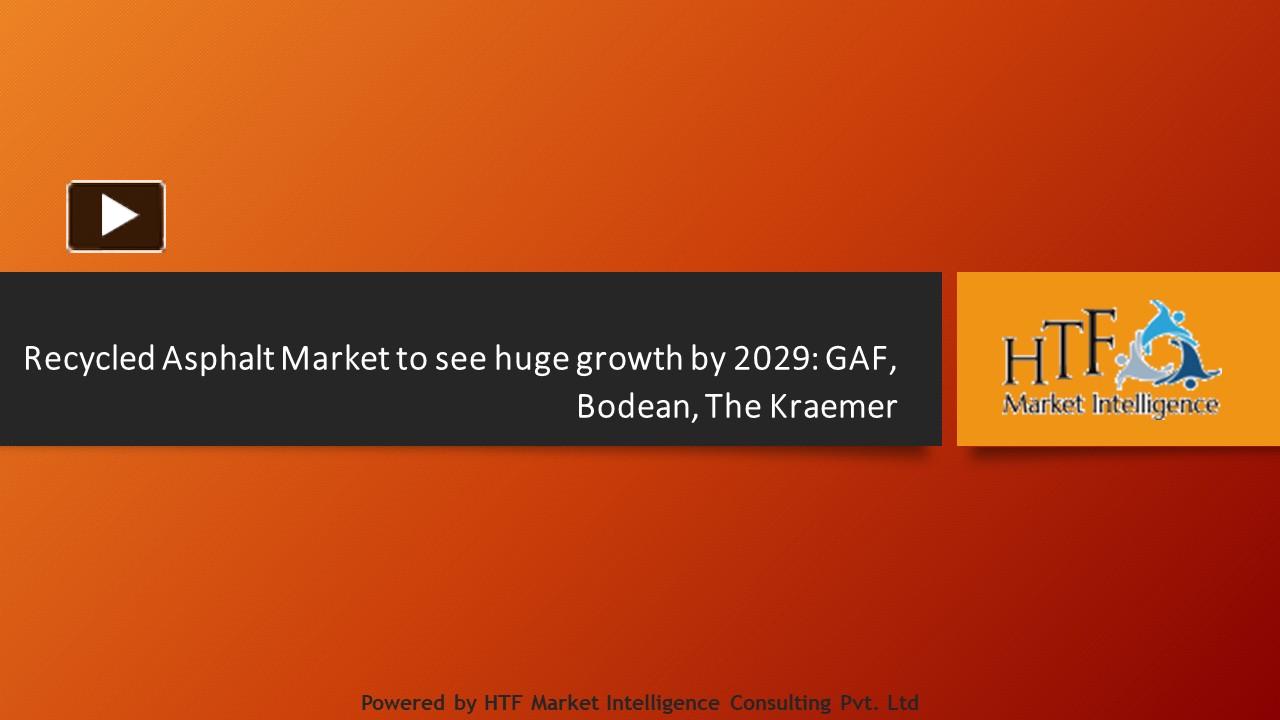 Recycled Asphalt Market to see huge growth by 2029: GAF, Bodean, The Kraemer

HTF
Market Intelligence

Powered by HTF Market Intelligence Consulting Pvt. Ltd